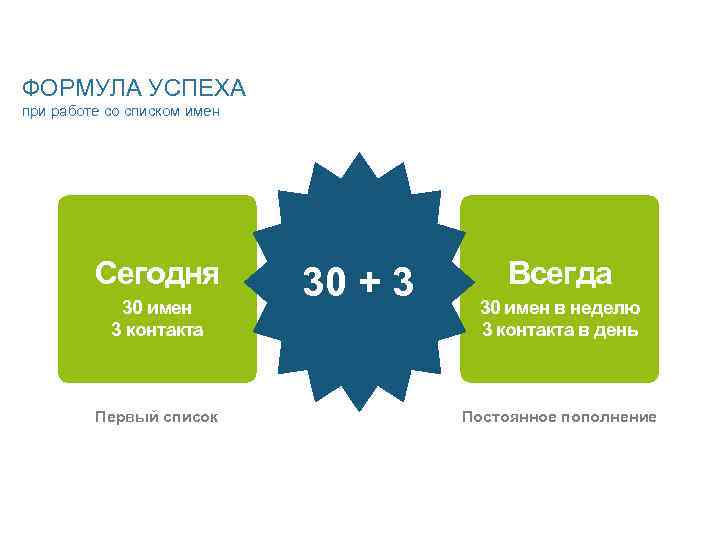 ФОРМУЛА УСПЕХА
при работе со списком имен

Сегодня
30 имен
3 контакта

30 + 3

Всегда
30 имен в неделю
3 контакта в день

Первый список

Постоянное пополнение